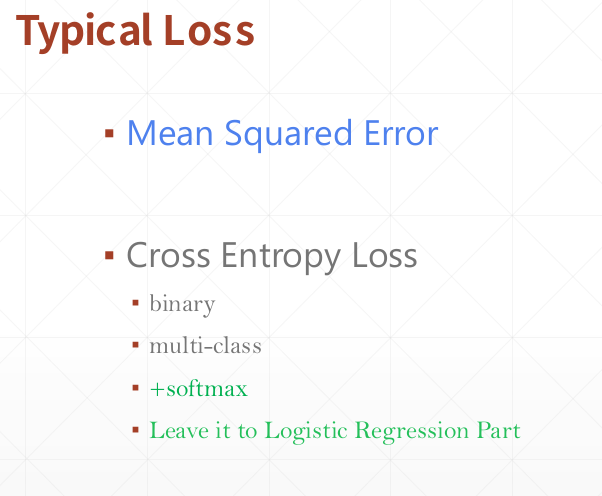 Typical Loss

▪ Mean Squared Error

▪ Cross Entropy Loss
▪ binary
▪ multi-class
▪ +softmax
▪ Leave it to Logistic Regression Part